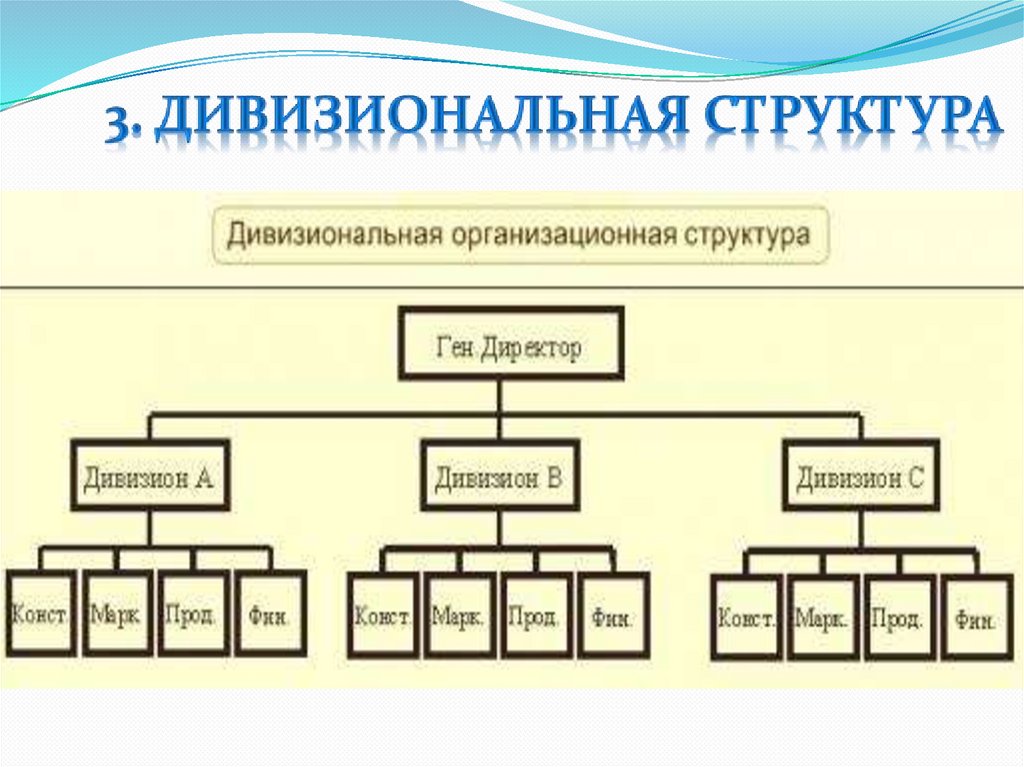 3. ДИВИЗИОНАЛЬНАЯ СТРУКТУРА

Дивизиональная организационная структура

Ген.Директор

Дивизион А

Дивизион В

Дивизион С

Конст.

Марк.

Прод.

Фин.

Конст.

Марк.

Прод.

Фин.

Конст.

Марк.

Прод.

Фин.